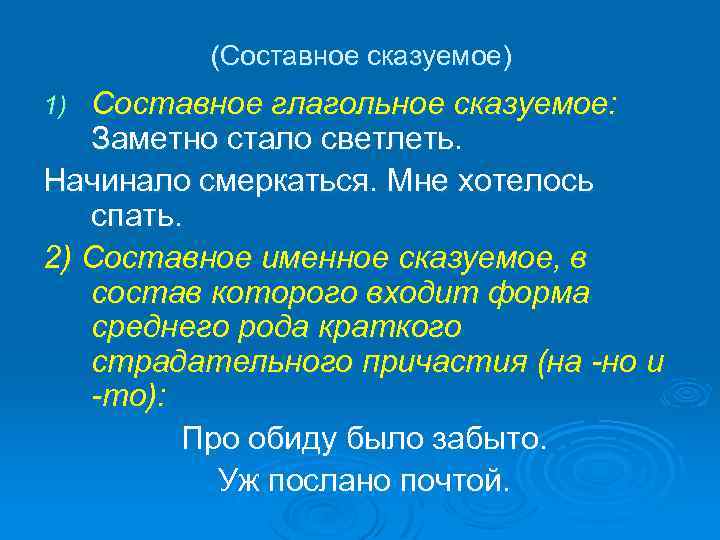 (Составное сказуемое)

1) Составное глагольное сказуемое: Заметно стало светлеть.

Начинало смеркаться. Мне хотелось спать.

2) Составное именное сказуемое, в состав которого входит форма среднего рода краткого страдательного причастия (на -но и -то):

Про обиду было забыто.

Уж послано почтой.